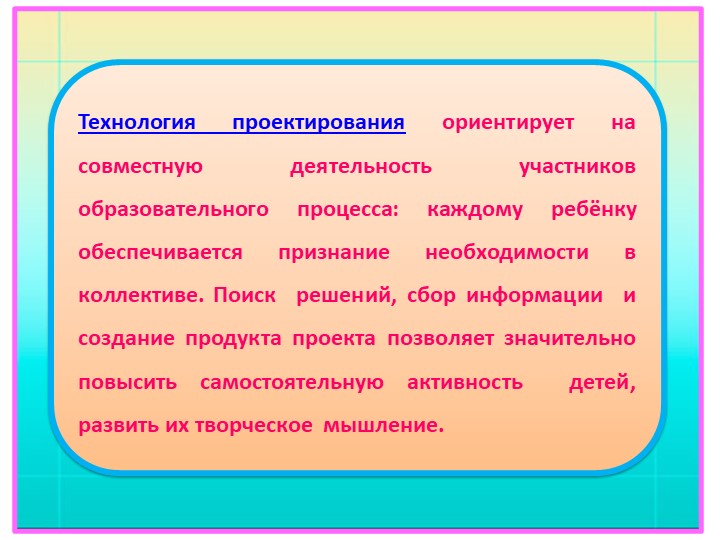 Технология проектирования ориентирует на совместную деятельность участников образовательного процесса: каждому ребёнку обеспечивается признание необходимости в коллективе. Поиск решений, сбор информации и создание продукта проекта позволяет значительно повысить самостоятельную активность детей, развить их творческое мышление.